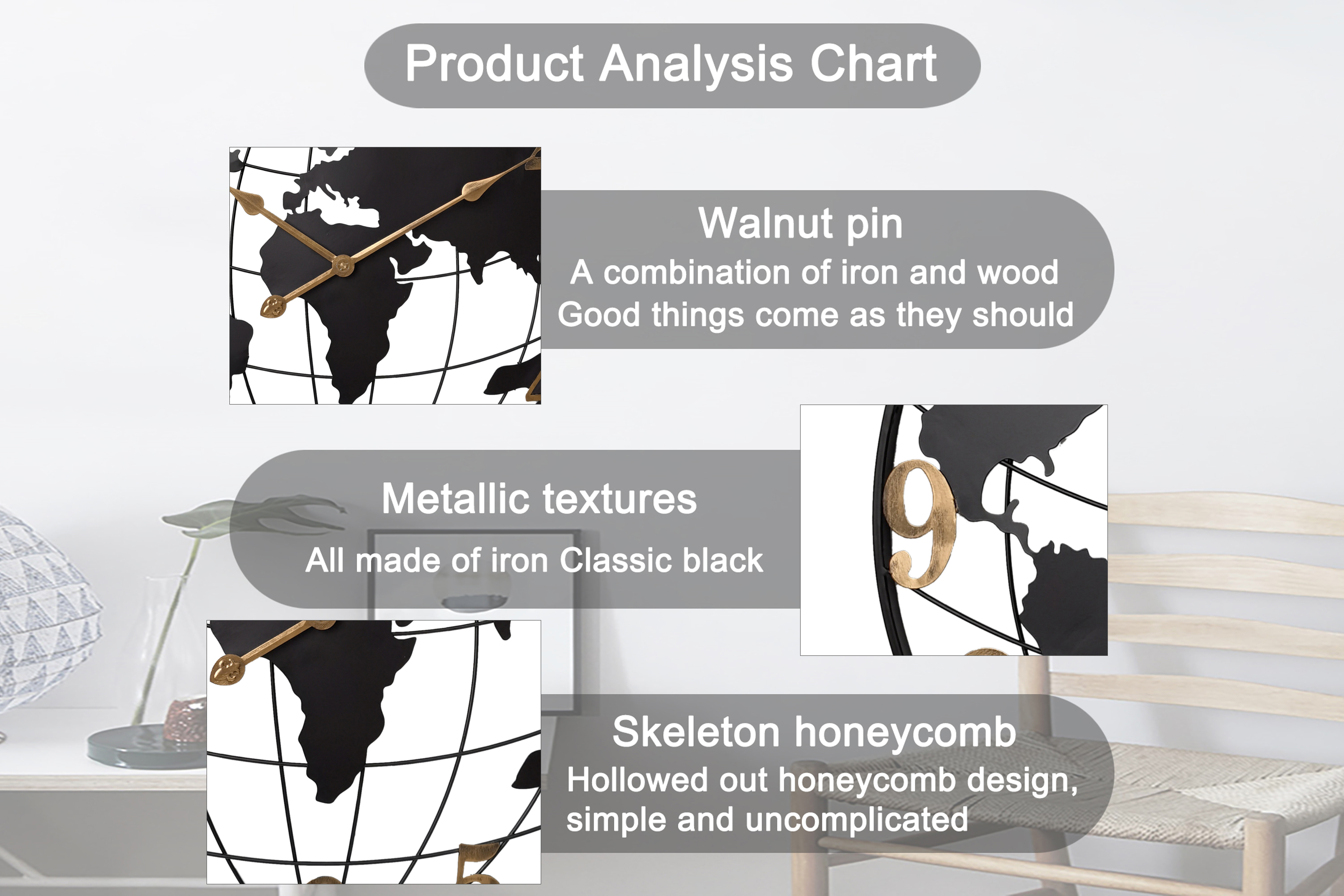 Product Analysis Chart

Walnut pin
A combination of iron and wood
Good things come as they should

Metallic textures
All made of iron Classic black

9

Skeleton honeycomb
Hollowed out honeycomb design, simple and uncomplicated

5